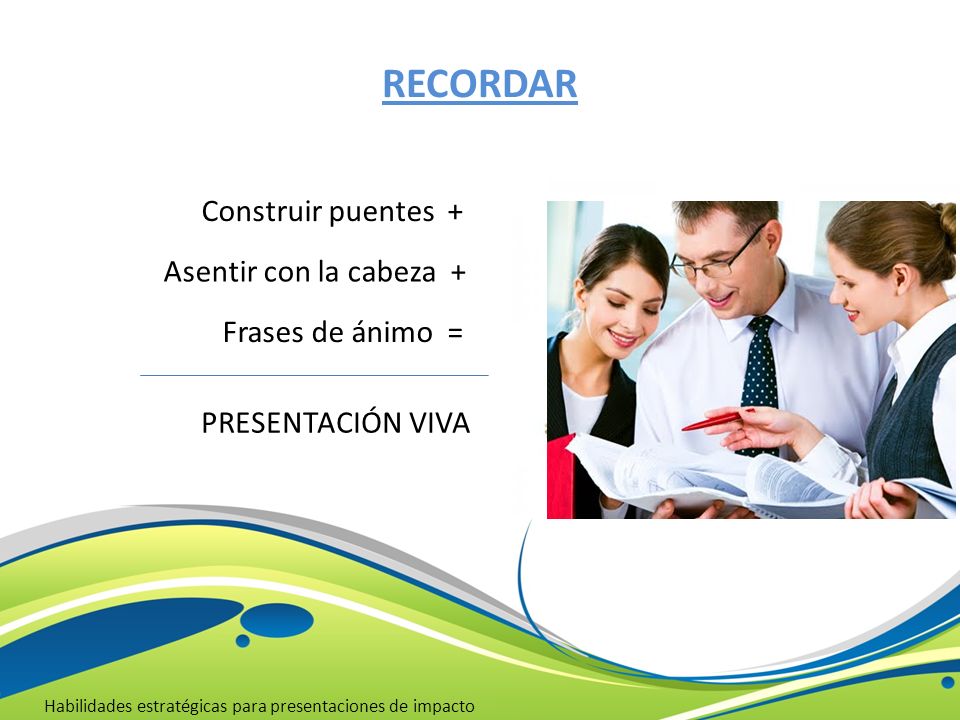 RECORDAR

Construir puentes +

Asentir con la cabeza +

Frases de ánimo =

PRESENTACIÓN VIVA

Habilidades estratégicas para presentaciones de impacto